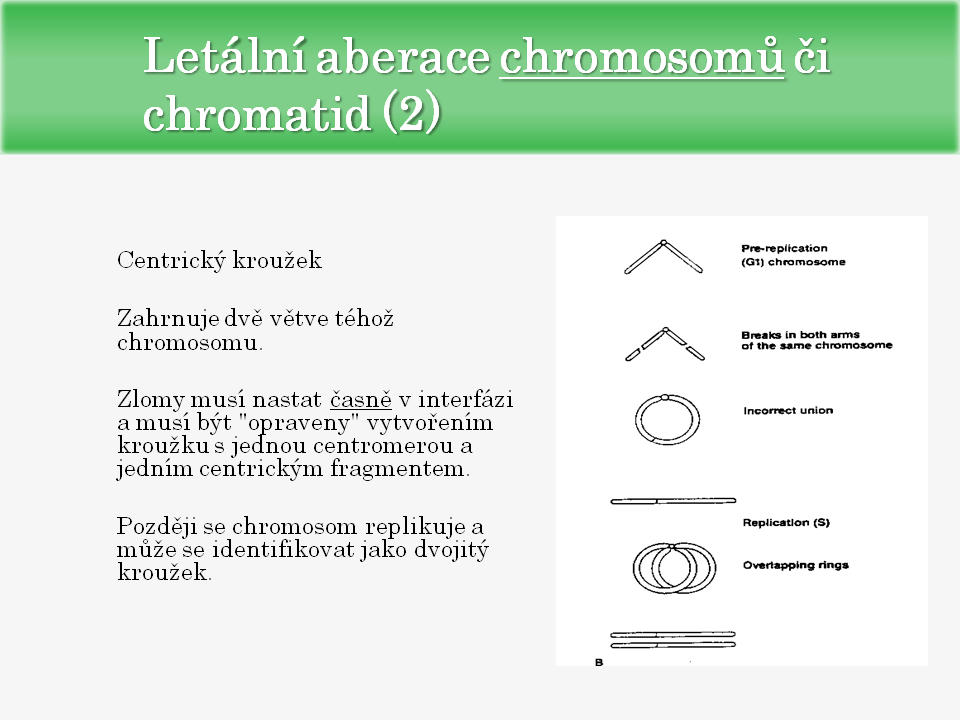 Letální aberace chromosomů či chromatid (2)

Centrický kroužek

Zahrnuje dvě větve téhož chromosomu.

Zlomy musí nastat časně v interfázi a musí být "opraveny" vytvořením kroužku s jednou centromerou a jedním centrickým fragmentem.

Později se chromosom replikuje a může se identifikovat jako dvojitý kroužek.

Pre-replication (G1) chromosome

Breaks in both arms of the same chromosome

Incorrect union

Replication (S)

Overlapping rings

B